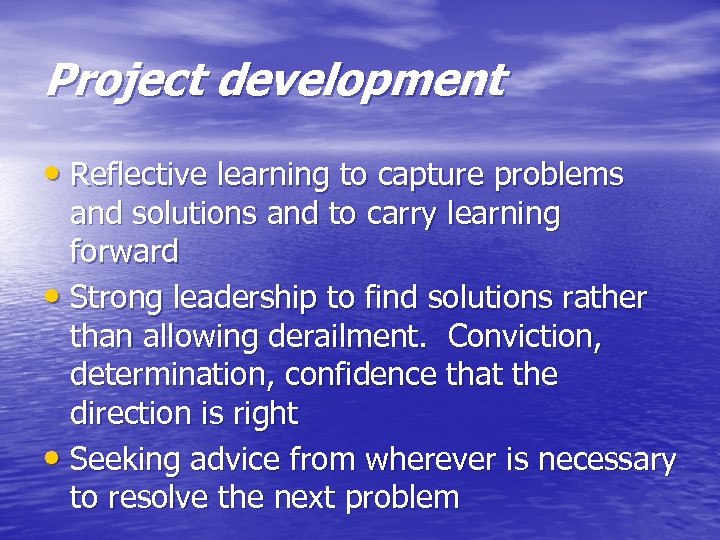 Project development

• Reflective learning to capture problems and solutions and to carry learning forward
• Strong leadership to find solutions rather than allowing derailment. Conviction, determination, confidence that the direction is right
• Seeking advice from wherever is necessary to resolve the next problem